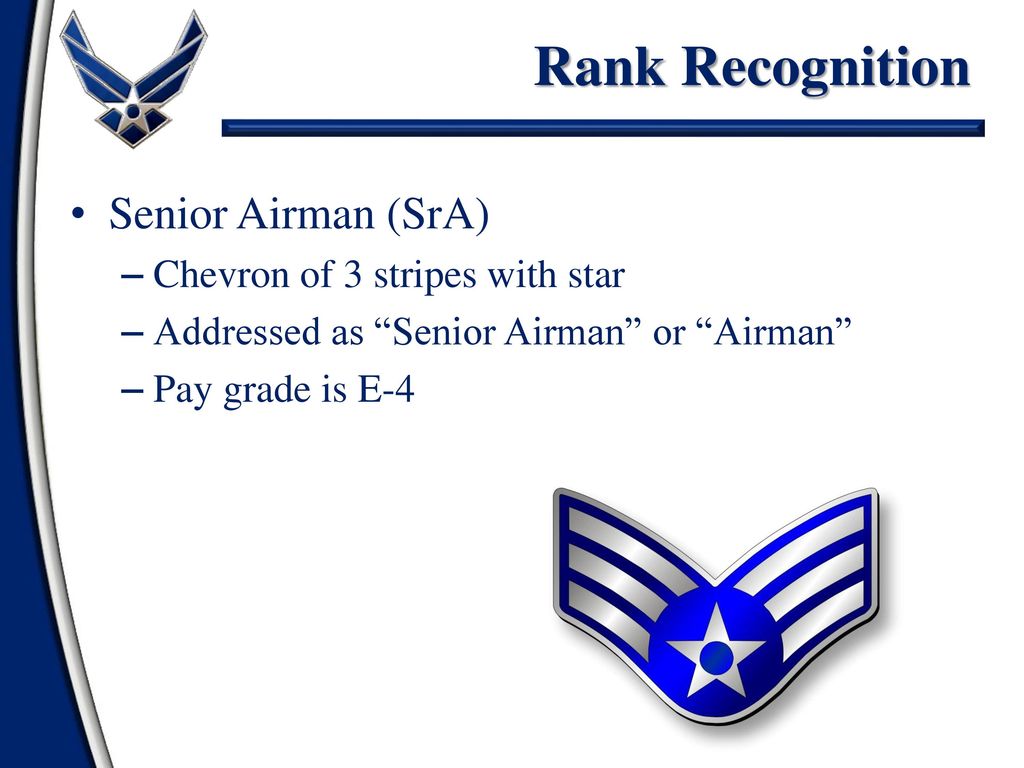 Rank Recognition

• Senior Airman (SrA)
– Chevron of 3 stripes with star
– Addressed as “Senior Airman” or “Airman”
– Pay grade is E-4